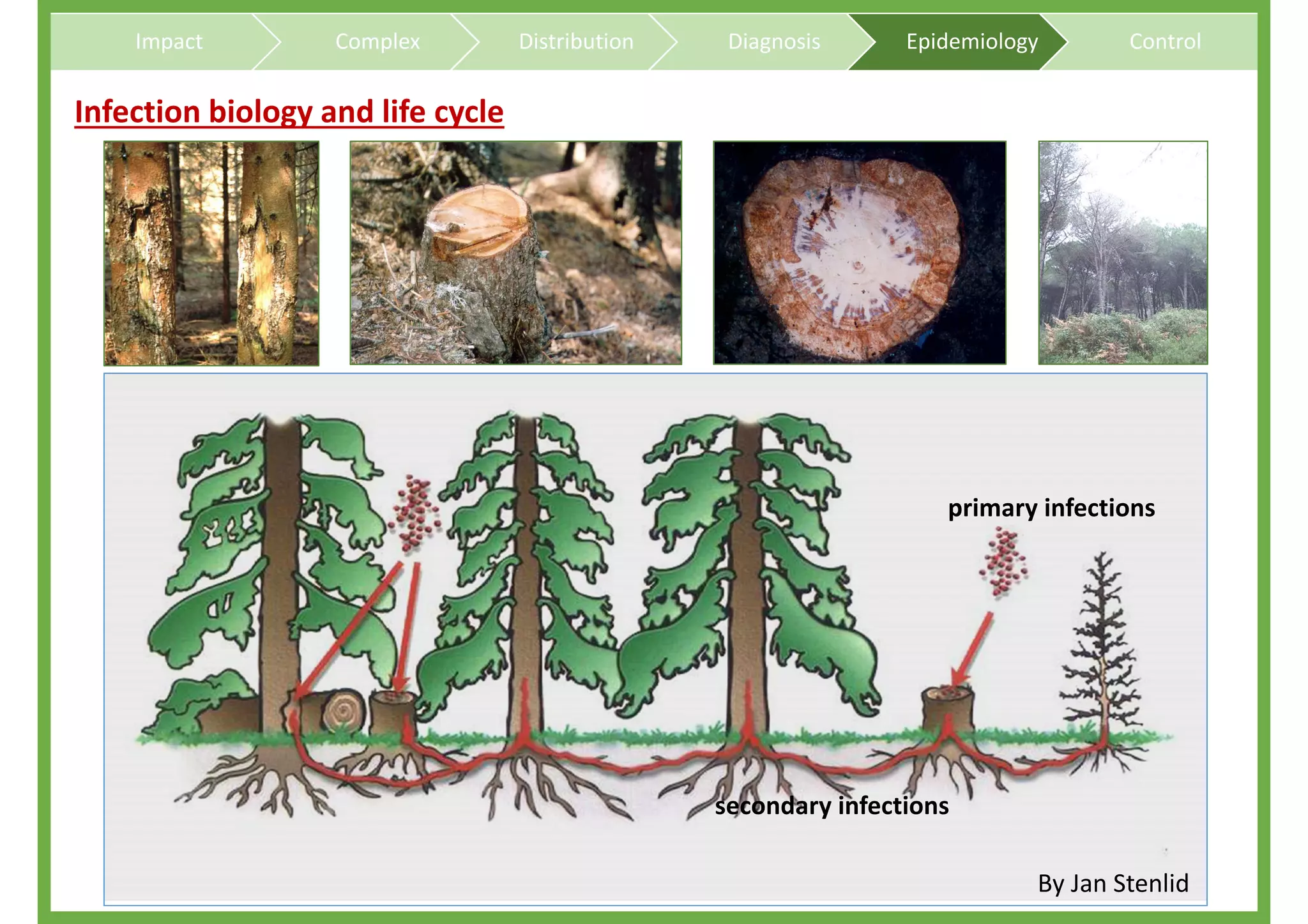 Impact Complex Distribution Diagnosis Epidemiology Control

Infection biology and life cycle

primary infections

secondary infections

By Jan Stenlid